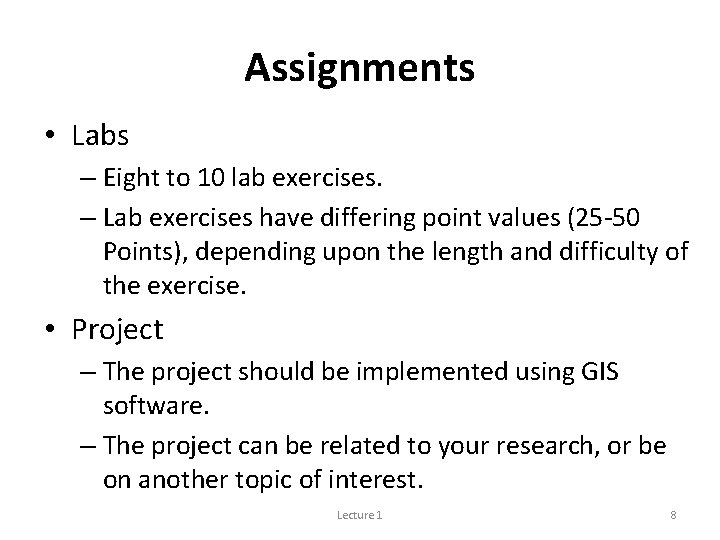 Assignments

• Labs
– Eight to 10 lab exercises.
– Lab exercises have differing point values (25-50 Points), depending upon the length and difficulty of the exercise.

• Project
– The project should be implemented using GIS software.
– The project can be related to your research, or be on another topic of interest.

Lecture 1

8